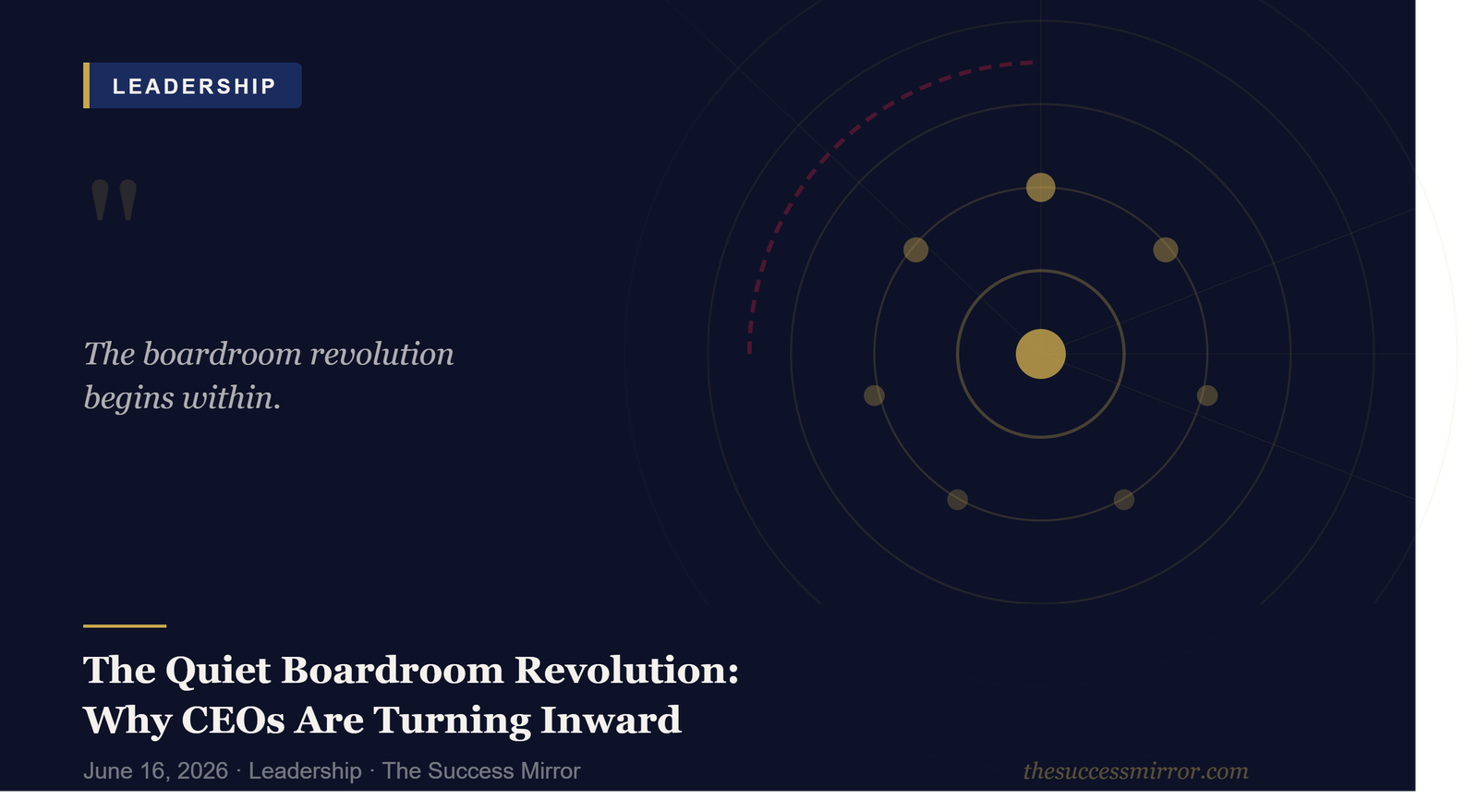 LEADERSHIP

"

The boardroom revolution begins within.

The Quiet Boardroom Revolution: Why CEOs Are Turning Inward

June 16, 2026 · Leadership · The Success Mirror

thesuccessmirror.com